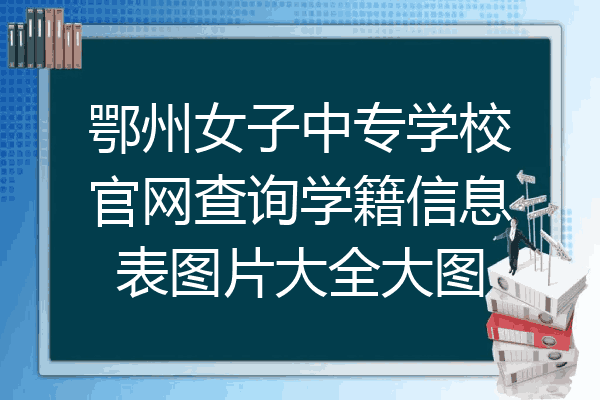 鄂州女子中专学校官网查询学籍信息表图片大全大图